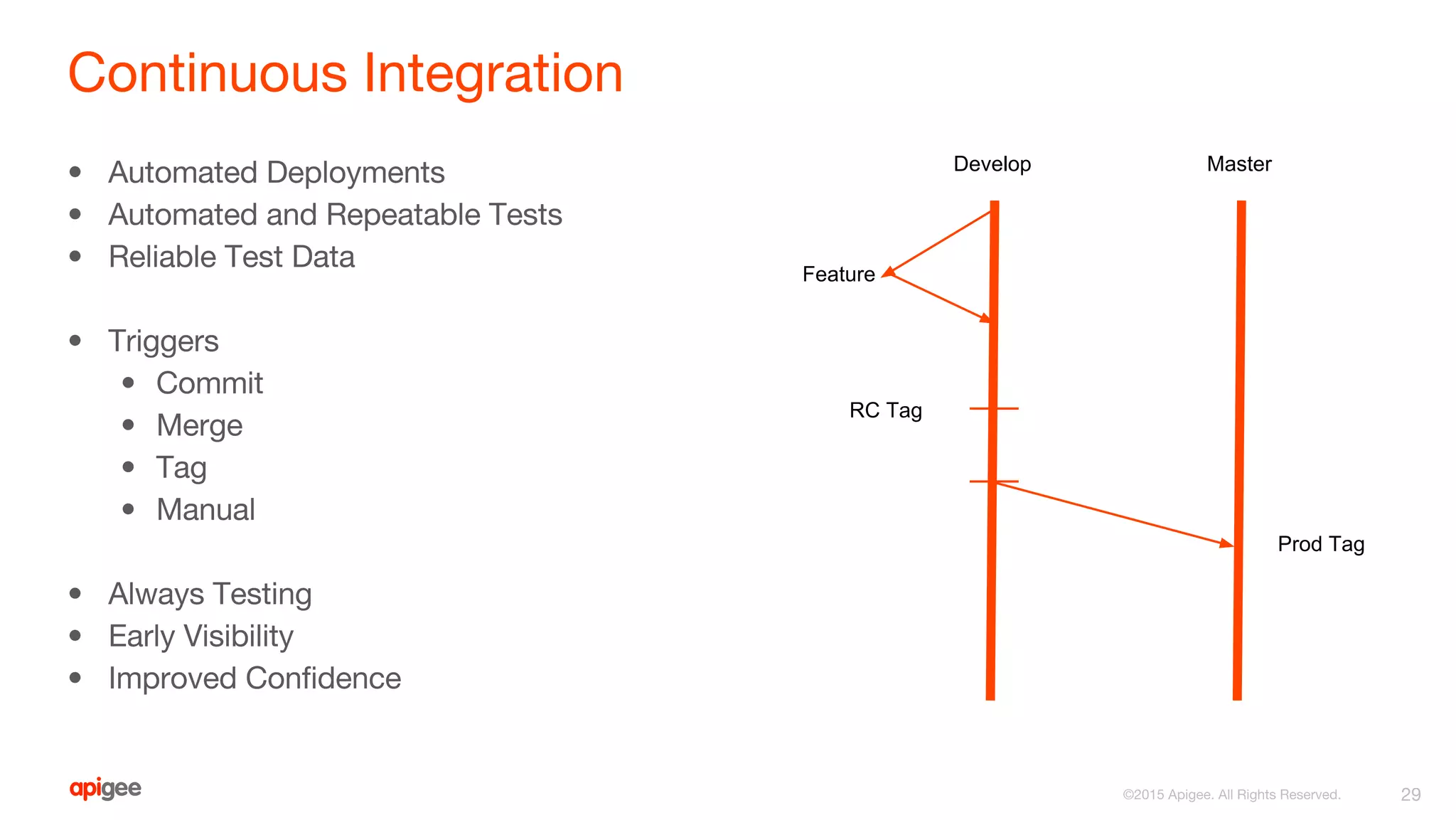 Continuous Integration

- Automated Deployments
- Automated and Repeatable Tests
- Reliable Test Data

- Triggers
  - Commit
  - Merge
  - Tag
  - Manual

- Always Testing
- Early Visibility
- Improved Confidence

Develop

Master

Feature

RC Tag

Prod Tag

apigee

©2015 Apigee. All Rights Reserved.

29